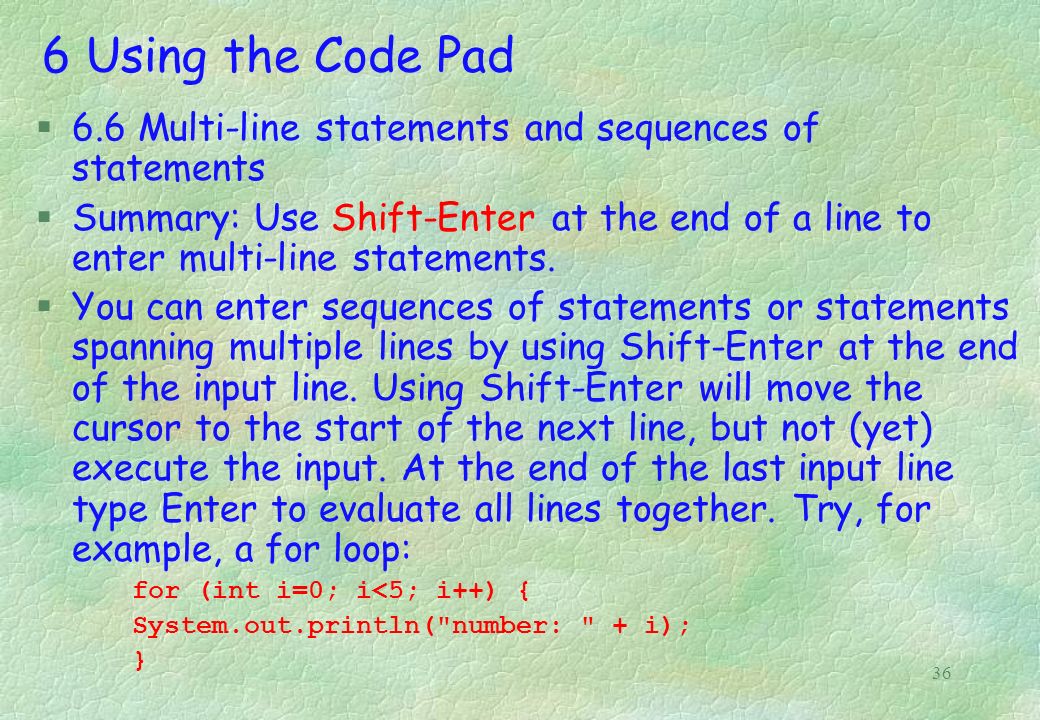 6 Using the Code Pad

§ 6.6 Multi-line statements and sequences of statements

§ Summary: Use Shift-Enter at the end of a line to enter multi-line statements.

§ You can enter sequences of statements or statements spanning multiple lines by using Shift-Enter at the end of the input line. Using Shift-Enter will move the cursor to the start of the next line, but not (yet) execute the input. At the end of the last input line type Enter to evaluate all lines together. Try, for example, a for loop:

for (int i=0; i<5; i++) {
System.out.println("number: " + i);
}

36